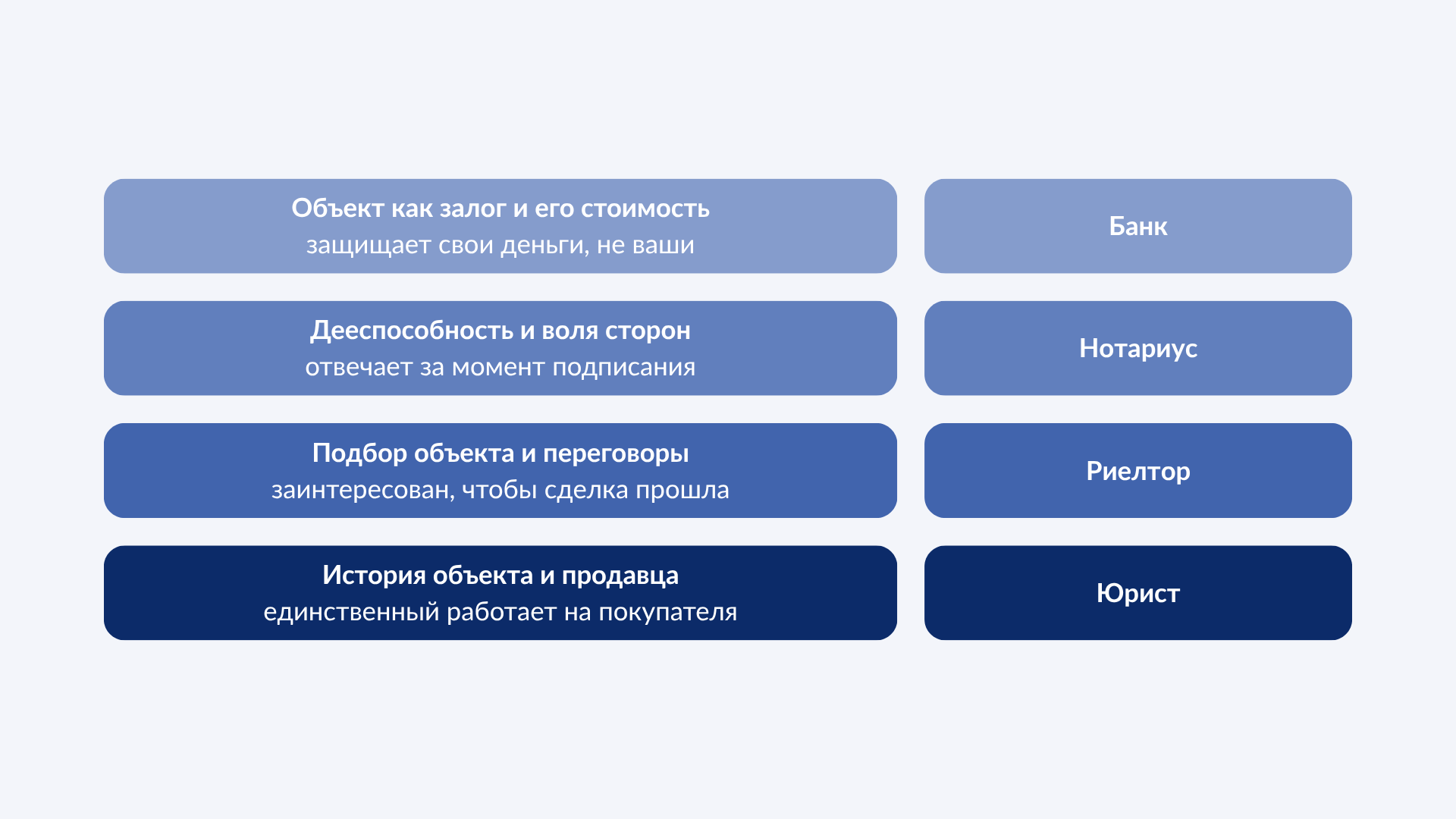 Объект как залог и его стоимость
защищает свои деньги, не ваши

Банк

Дееспособность и воля сторон
отвечает за момент подписания

Нотариус

Подбор объекта и переговоры
заинтересован, чтобы сделка прошла

Риелтор

История объекта и продавца
единственный работает на покупателя

Юрист